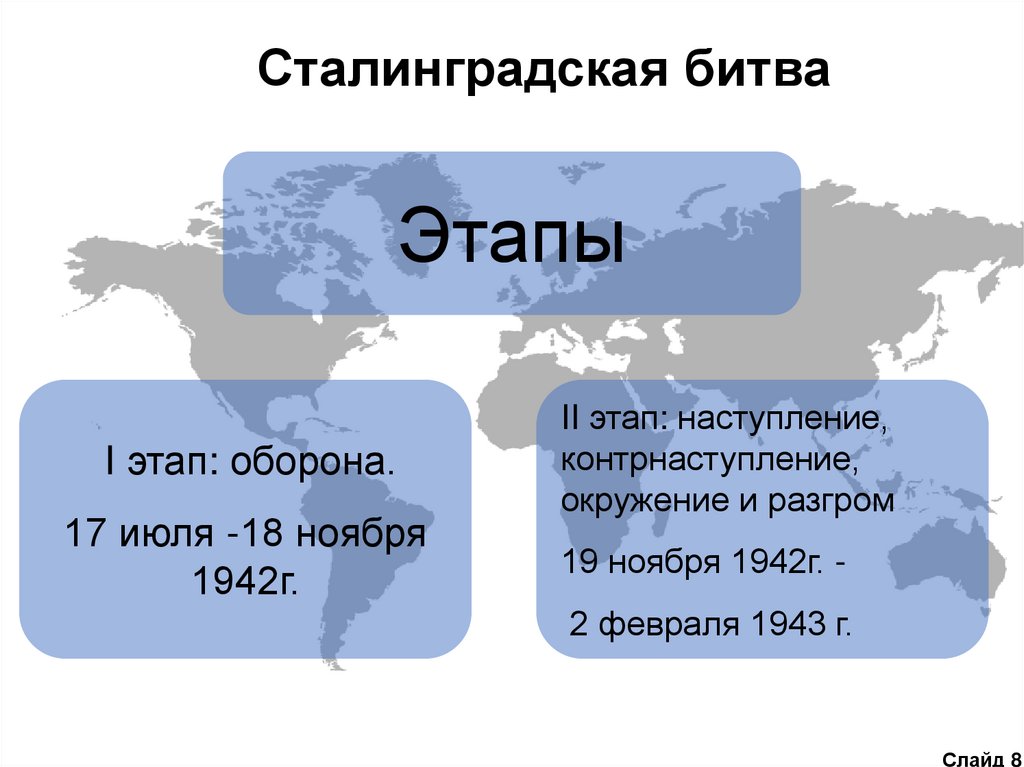 Сталинградская битва

Этапы

I этап: оборона.

17 июля -18 ноября 1942г.

II этап: наступление, контрнаступление, окружение и разгром

19 ноября 1942г. -

2 февраля 1943 г.

Слайд 8